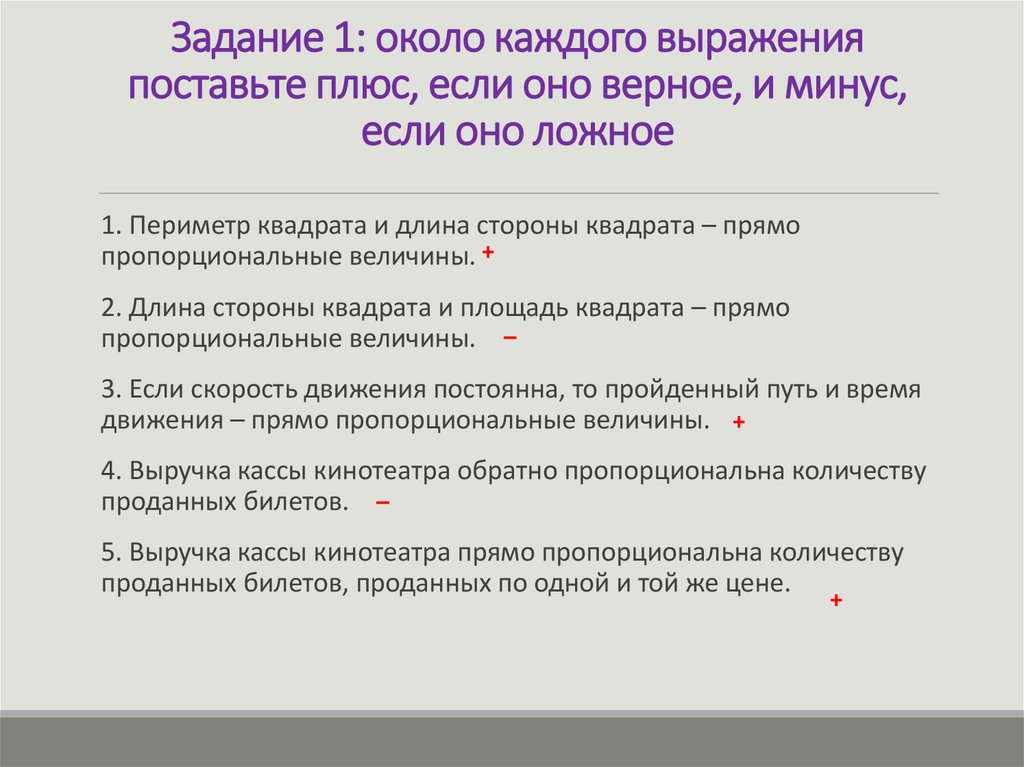 Задание 1: около каждого выражения поставьте плюс, если оно верное, и минус, если оно ложное

1. Периметр квадрата и длина стороны квадрата – прямо пропорциональные величины. +

2. Длина стороны квадрата и площадь квадрата – прямо пропорциональные величины. –

3. Если скорость движения постоянна, то пройденный путь и время движения – прямо пропорциональные величины. +

4. Выручка кассы кинотеатра обратно пропорциональна количеству проданных билетов. –

5. Выручка кассы кинотеатра прямо пропорциональна количеству проданных билетов, проданных по одной и той же цене. +